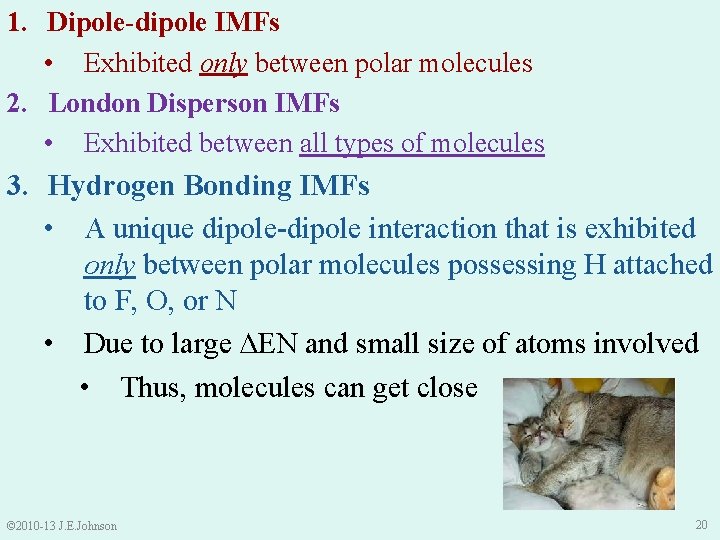 1. Dipole-dipole IMFs

• Exhibited only between polar molecules

2. London Disperson IMFs

• Exhibited between all types of molecules

3. Hydrogen Bonding IMFs

• A unique dipole-dipole interaction that is exhibited only between polar molecules possessing H attached to F, O, or N

• Due to large $\Delta$EN and small size of atoms involved

• Thus, molecules can get close

©2010-13 J.E.Johnson

20